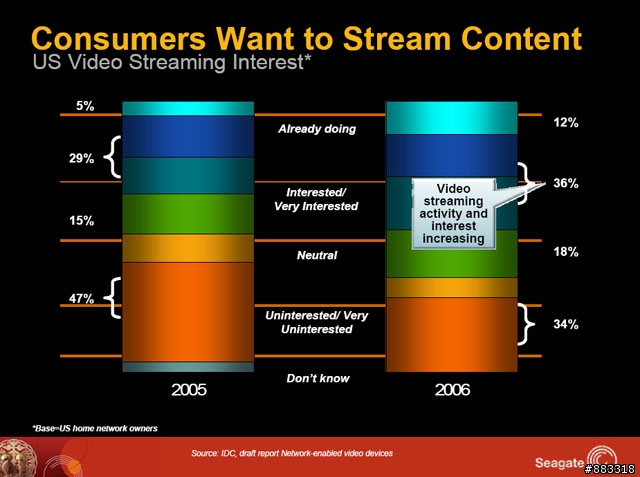 Consumers Want to Stream Content
US Video Streaming Interest*

5%
29%
15%
47%

Already doing
Interested/ Very Interested
Neutral
Uninterested/ Very Uninterested
Don't know

12%
36%
18%
34%

Video streaming activity and interest increasing

2005
2006

*Base=US home network owners

Source: IDC, draft report Network-enabled video devices

Seagate

#883318